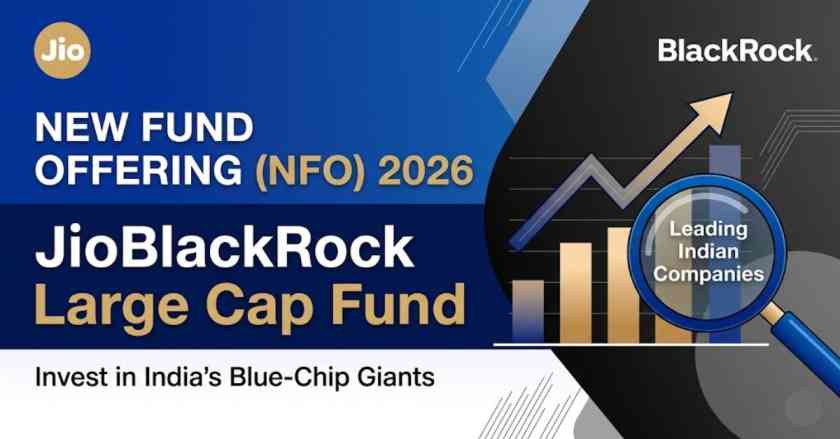 Jio

BlackRock.

NEW FUND OFFERING (NFO) 2026

JioBlackRock Large Cap Fund

Leading Indian Companies

Invest in India's Blue-Chip Giants